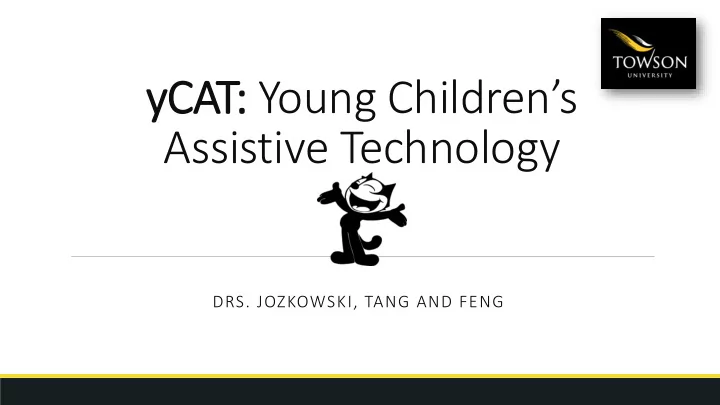 TOWSON
UNIVERSITY

yCAT: Young Children's Assistive Technology

DRS. JOZKOWSKI, TANG AND FENG